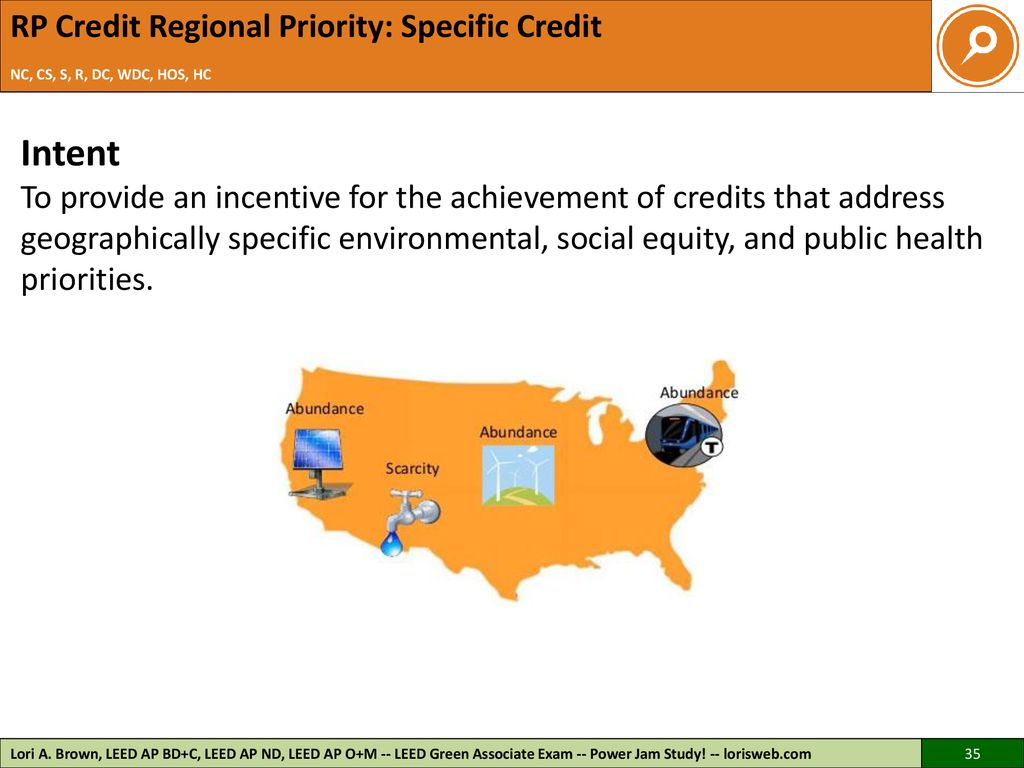 RP Credit Regional Priority: Specific Credit

NC, CS, S, R, DC, WDC, HOS, HC

Intent
To provide an incentive for the achievement of credits that address geographically specific environmental, social equity, and public health priorities.

Abundance

Scarcity

Abundance

Abundance

T

Lori A. Brown, LEED AP BD+C, LEED AP ND, LEED AP O+M -- LEED Green Associate Exam -- Power Jam Study! -- lorisweb.com

35